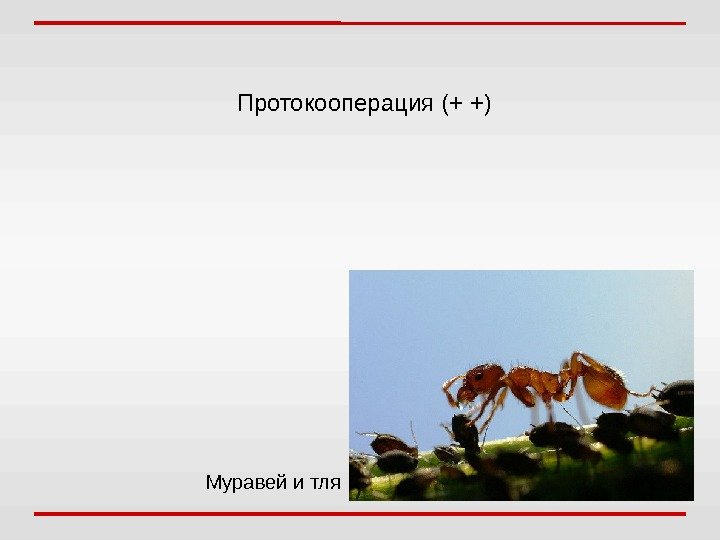 Протокооперация (+ +)

Муравей и тля